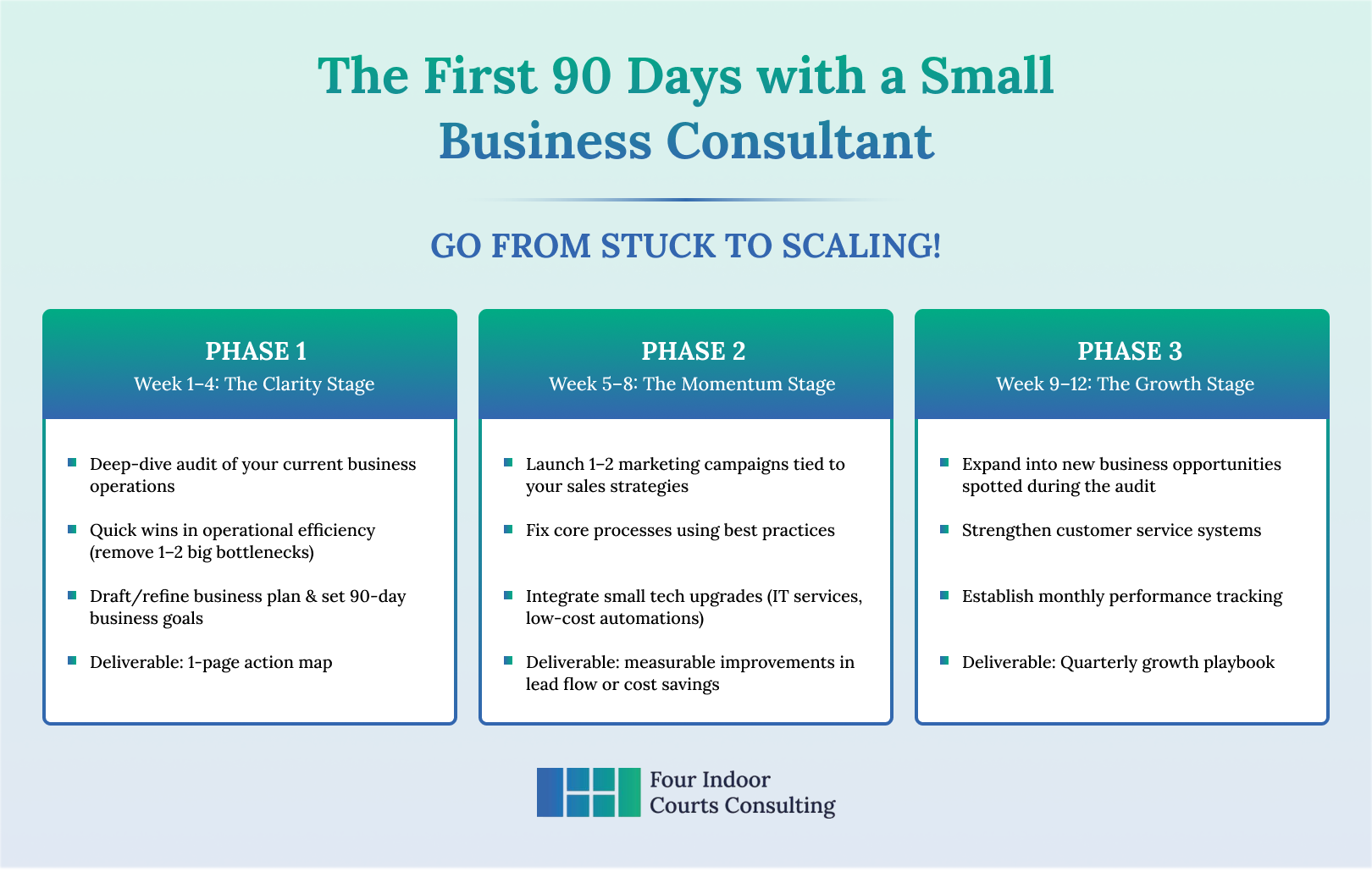 The First 90 Days with a Small Business Consultant

GO FROM STUCK TO SCALING!

PHASE 1
Week 1–4: The Clarity Stage

- Deep-dive audit of your current business operations
- Quick wins in operational efficiency (remove 1–2 big bottlenecks)
- Draft/refine business plan & set 90-day business goals
- Deliverable: 1-page action map

PHASE 2
Week 5–8: The Momentum Stage

- Launch 1–2 marketing campaigns tied to your sales strategies
- Fix core processes using best practices
- Integrate small tech upgrades (IT services, low-cost automations)
- Deliverable: measurable improvements in lead flow or cost savings

PHASE 3
Week 9–12: The Growth Stage

- Expand into new business opportunities spotted during the audit
- Strengthen customer service systems
- Establish monthly performance tracking
- Deliverable: Quarterly growth playbook

Four Indoor Courts Consulting